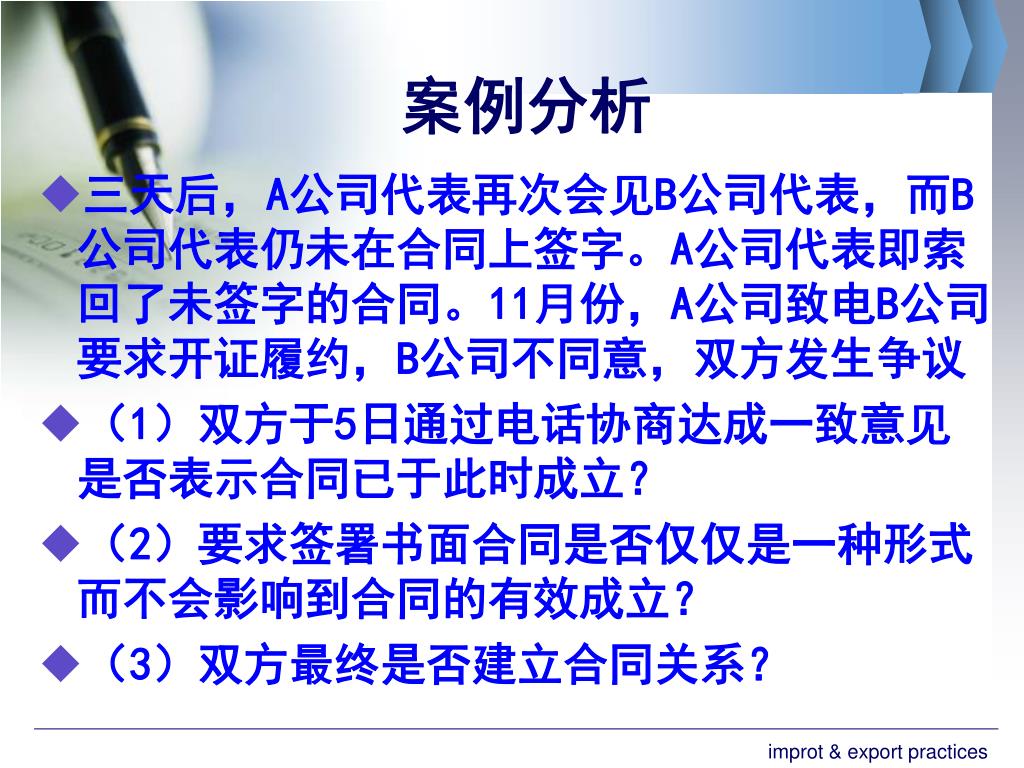 案例分析

◆三天后，A公司代表再次会见B公司代表，而B公司代表仍未在合同上签字。A公司代表即索回了未签字的合同。11月份，A公司致电B公司要求开证履约，B公司不同意，双方发生争议

◆（1）双方于5日通过电话协商达成一致意见是否表示合同已于此时成立？

◆（2）要求签署书面合同是否仅仅是一种形式而不会影响到合同的有效成立？

◆（3）双方最终是否建立合同关系？

improt & export practices